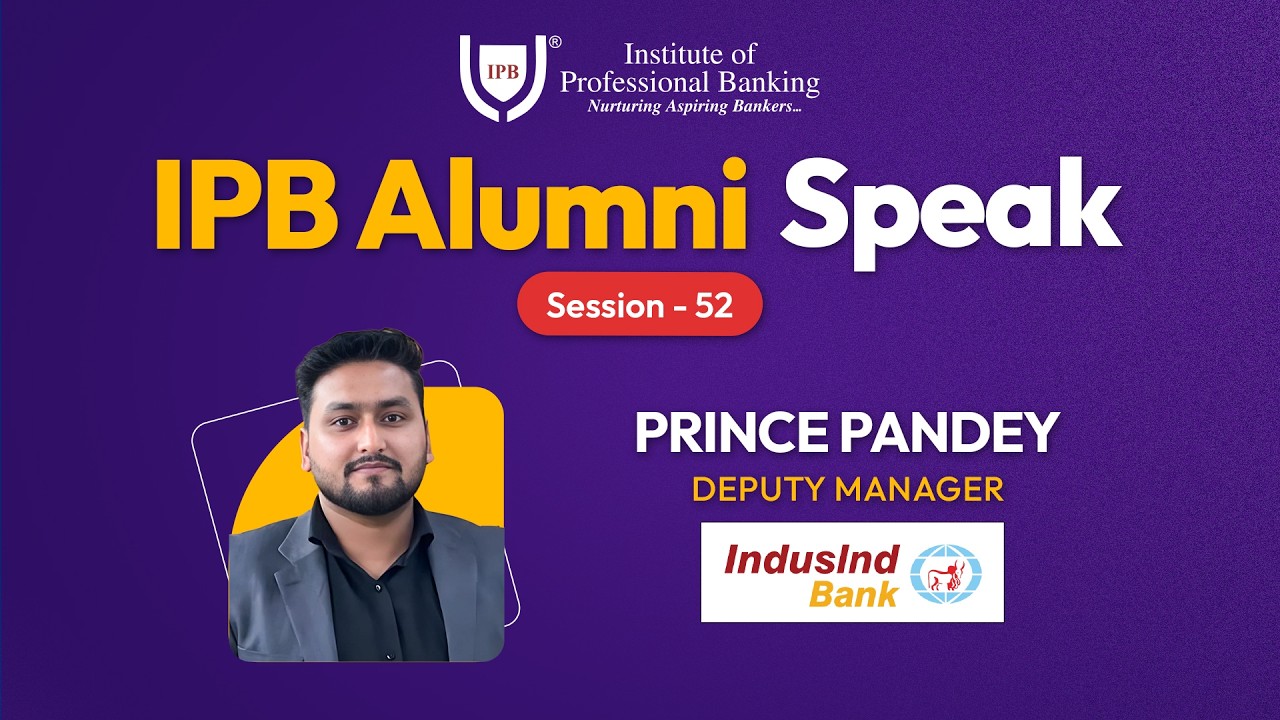 IPB ®
Institute of Professional Banking
Nurturing Aspiring Bankers...

IPB Alumni Speak

Session - 52

PRINCE PANDEY
DEPUTY MANAGER

IndusInd Bank